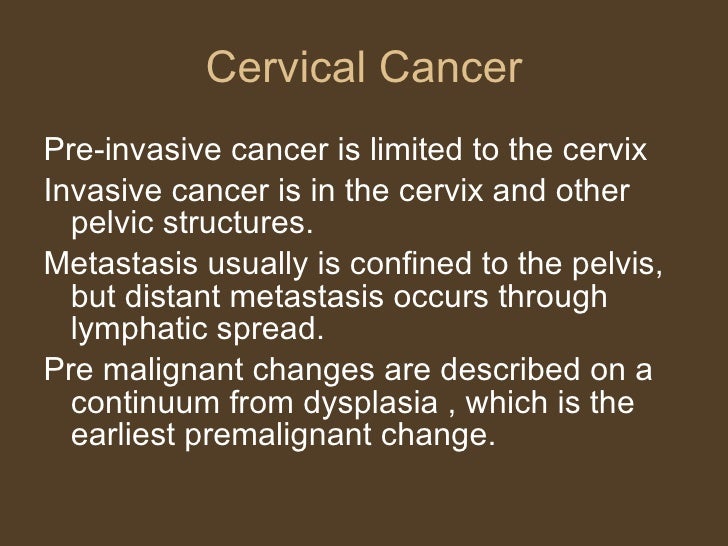 Cervical Cancer

Pre-invasive cancer is limited to the cervix

Invasive cancer is in the cervix and other pelvic structures.

Metastasis usually is confined to the pelvis, but distant metastasis occurs through lymphatic spread.

Pre malignant changes are described on a continuum from dysplasia , which is the earliest premalignant change.